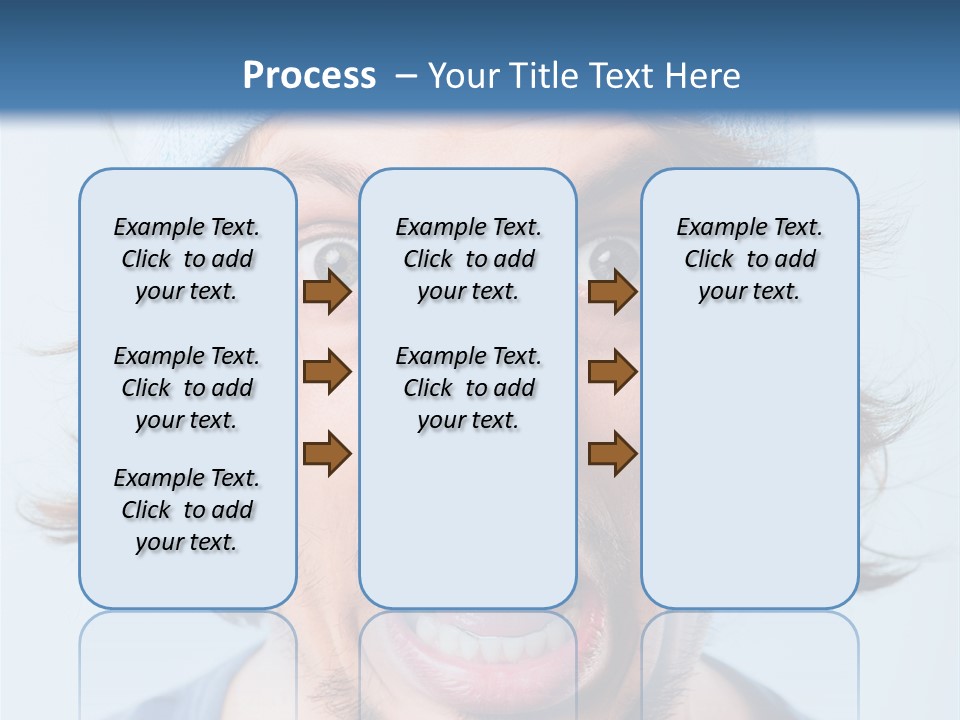 Process – Your Title Text Here

Example Text. Click to add your text.

Example Text. Click to add your text.

Example Text. Click to add your text.

Example Text. Click to add your text.

Example Text. Click to add your text.

Example Text. Click to add your text.